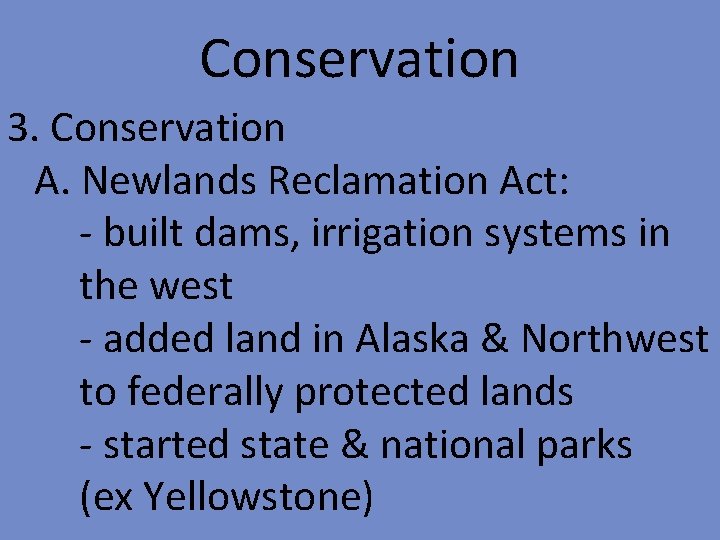 Conservation

3. Conservation

A. Newlands Reclamation Act:

- built dams, irrigation systems in the west

- added land in Alaska & Northwest to federally protected lands

- started state & national parks (ex Yellowstone)